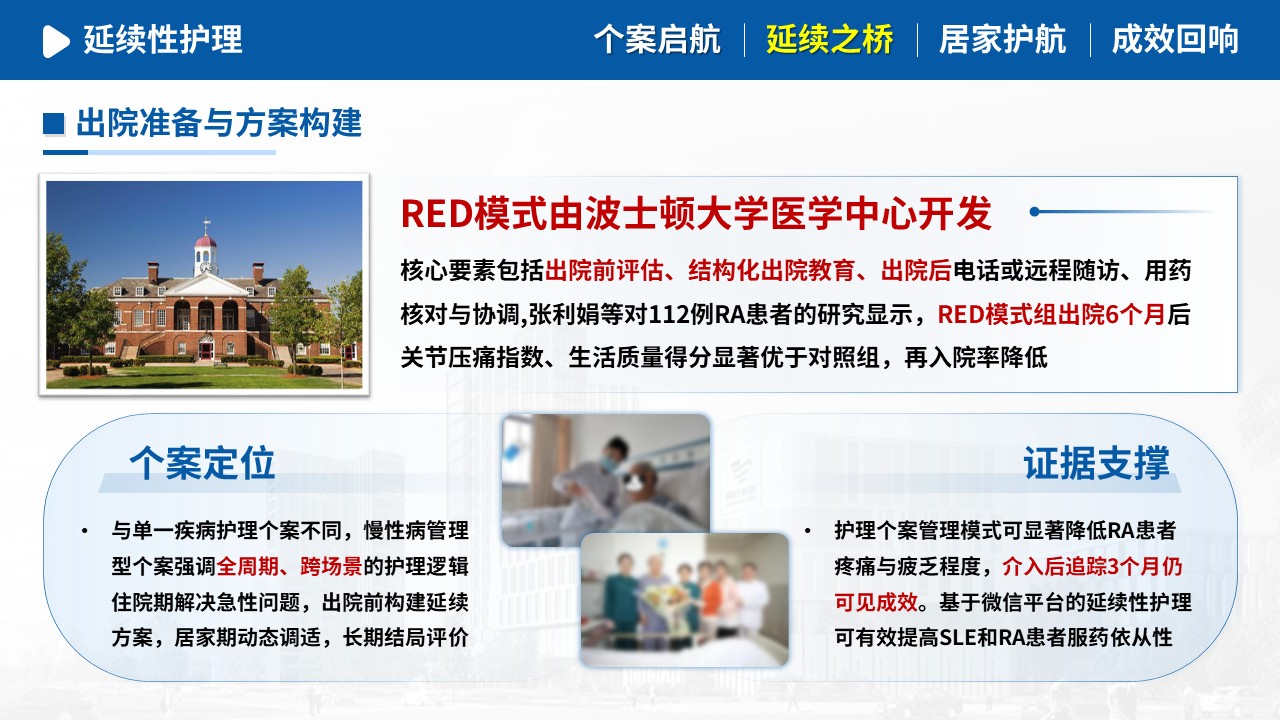 延续性护理

个案启航 延续之桥 居家护航 成效回响

出院准备与方案构建

RED模式由波士顿大学医学中心开发

核心要素包括出院前评估、结构化出院教育、出院后电话或远程随访、用药核对与协调,张利娟等对112例RA患者的研究显示，RED模式组出院6个月后关节压痛指数、生活质量得分显著优于对照组，再入院率降低

个案定位

• 与单一疾病护理个案不同，慢性病管理型个案强调全周期、跨场景的护理逻辑住院期解决急性问题，出院前构建延续方案，居家期动态调适，长期结局评价

证据支撑

• 护理个案管理模式可显著降低RA患者疼痛与疲乏程度，介入后追踪3个月仍可见成效。基于微信平台的延续性护理可有效提高SLE和RA患者服药依从性